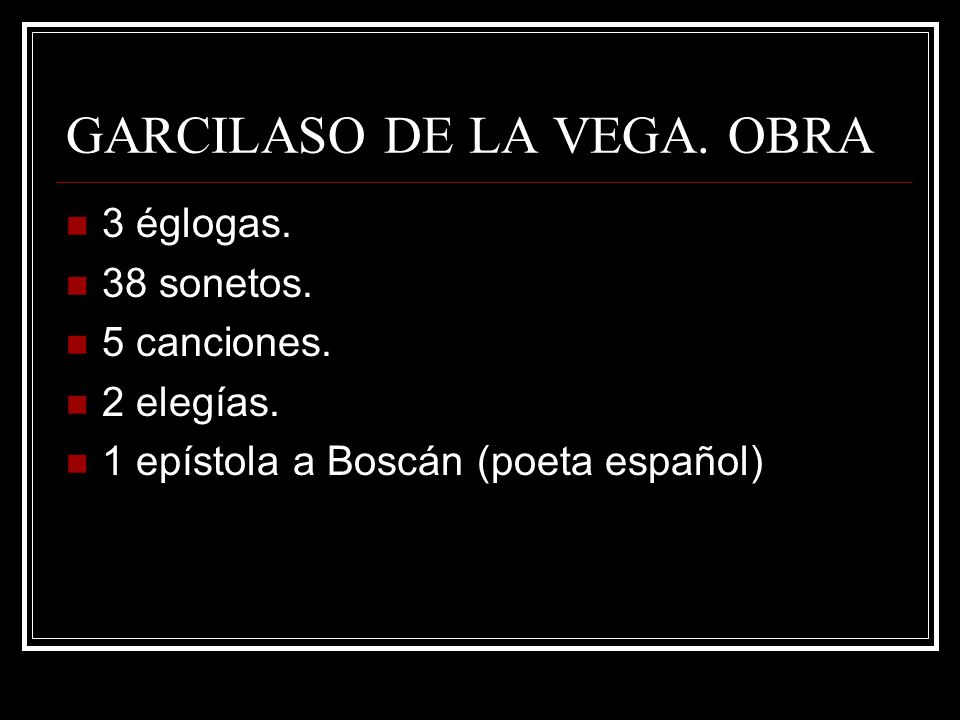 GARCILASO DE LA VEGA. OBRA

- 3 églogas.
- 38 sonetos.
- 5 canciones.
- 2 elegías.
- 1 epístola a Boscán (poeta español)